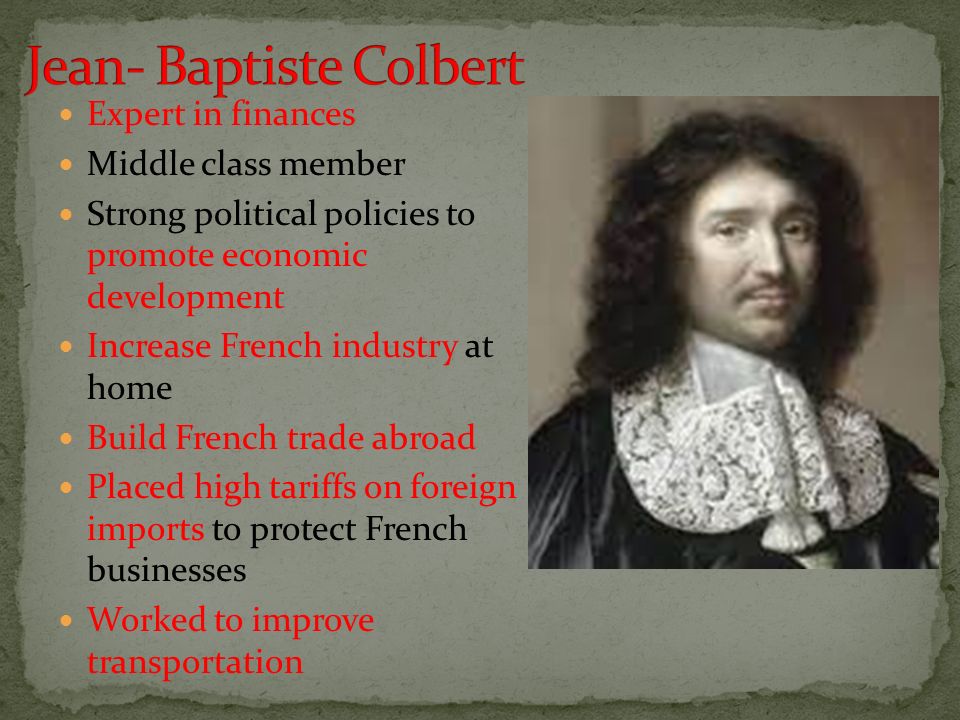 Jean- Baptiste Colbert

- Expert in finances
- Middle class member
- Strong political policies to promote economic development
- Increase French industry at home
- Build French trade abroad
- Placed high tariffs on foreign imports to protect French businesses
- Worked to improve transportation